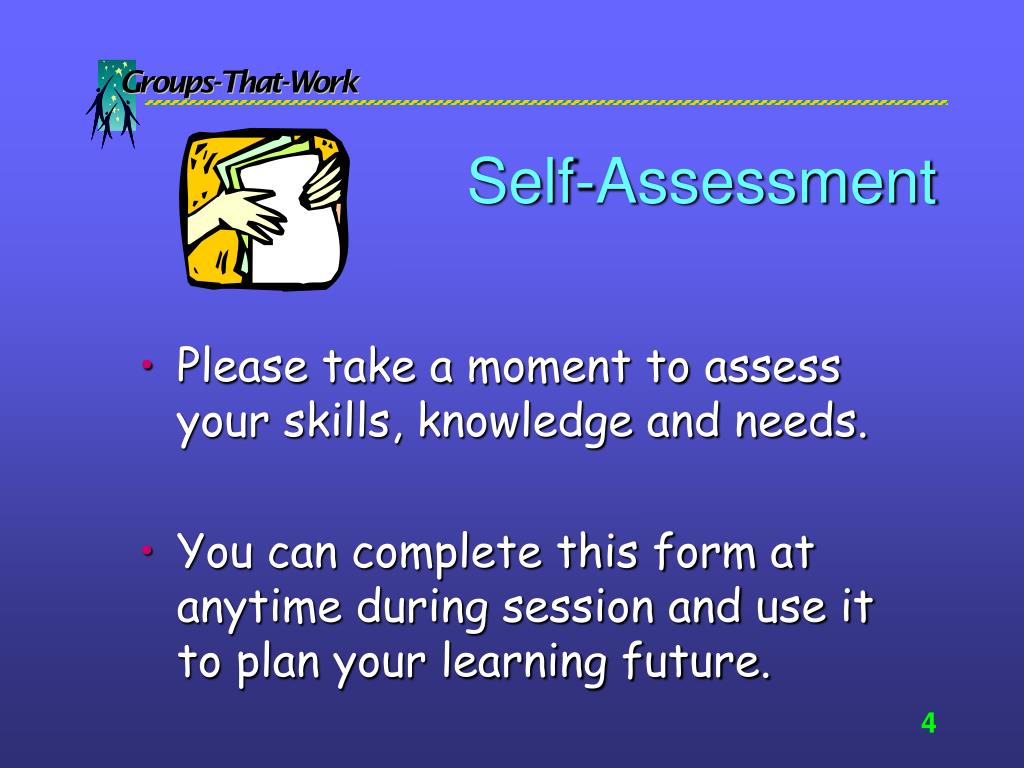 Groups-That-Work

Self-Assessment

• Please take a moment to assess your skills, knowledge and needs.

• You can complete this form at anytime during session and use it to plan your learning future.

4